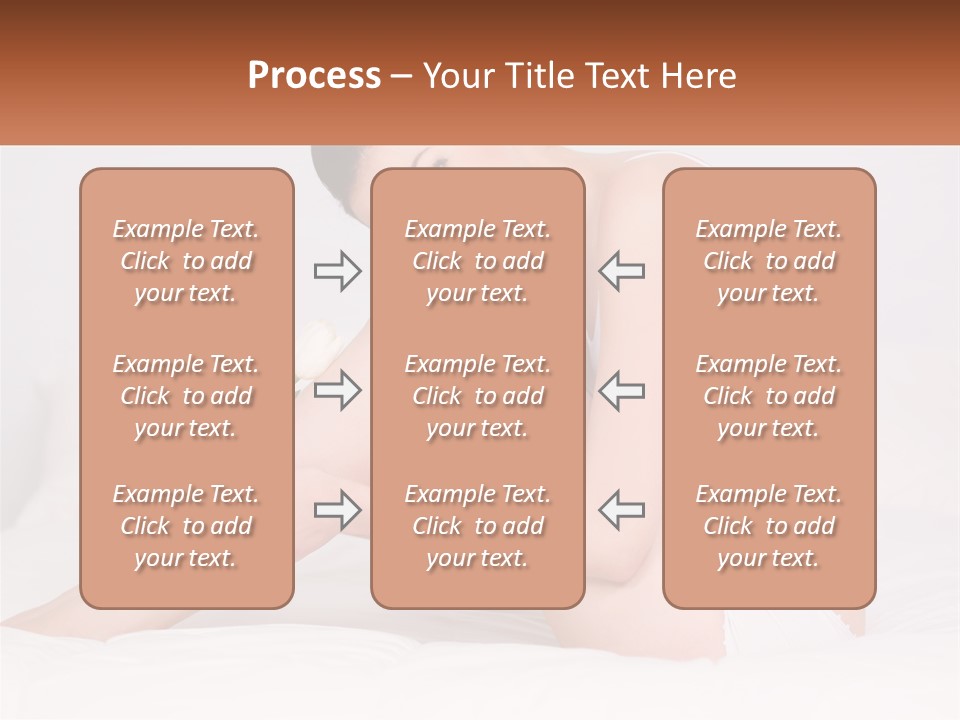 Process – Your Title Text Here

Example Text. Click to add your text.

Example Text. Click to add your text.

Example Text. Click to add your text.

Example Text. Click to add your text.

Example Text. Click to add your text.

Example Text. Click to add your text.

Example Text. Click to add your text.

Example Text. Click to add your text.

Example Text. Click to add your text.